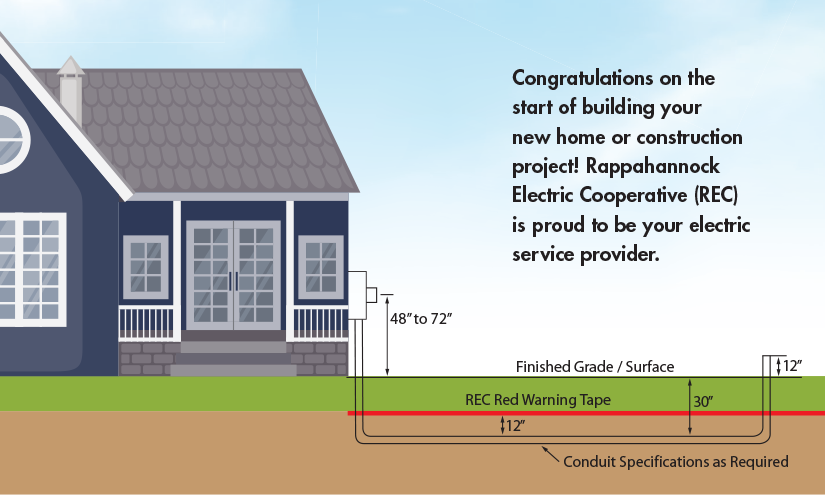 Congratulations on the start of building your new home or construction project! Rappahannock Electric Cooperative (REC) is proud to be your electric service provider.

48″ to 72″

Finished Grade / Surface

12″

REC Red Warning Tape

30″

12″

Conduit Specifications as Required